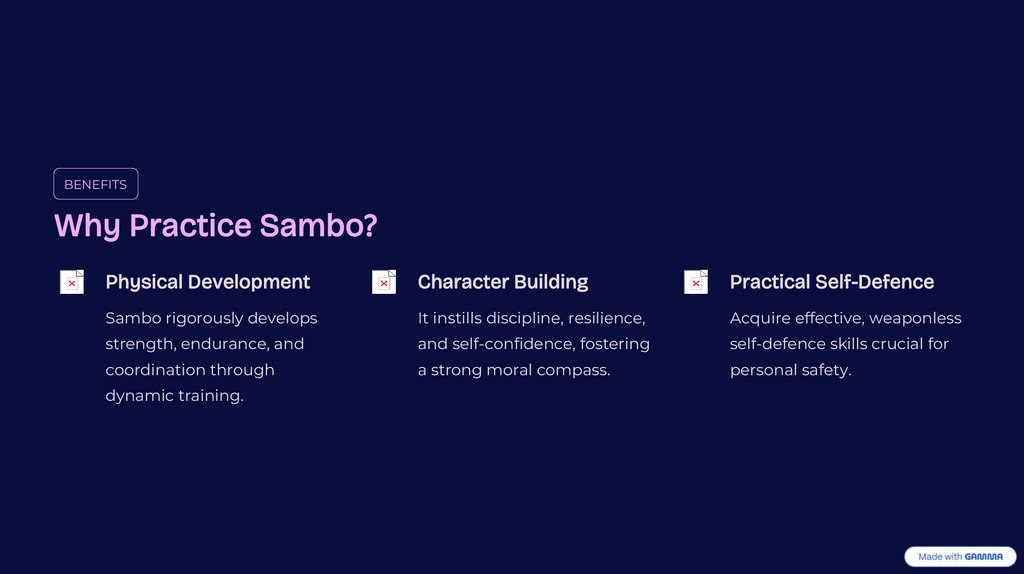 BENEFITS

Why Practice Sambo?

Physical Development

Sambo rigorously develops strength, endurance, and coordination through dynamic training.

Character Building

It instills discipline, resilience, and self-confidence, fostering a strong moral compass.

Practical Self-Defence

Acquire effective, weaponless self-defence skills crucial for personal safety.

Made with GAMMA